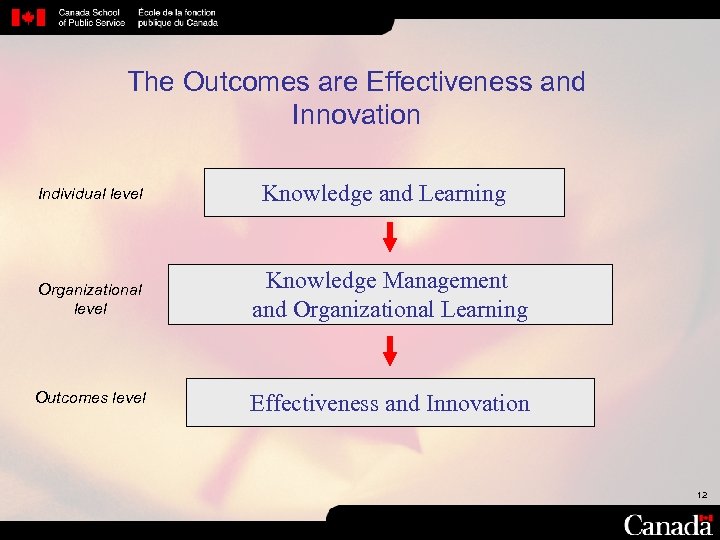 Canada School of Public Service
École de la fonction publique du Canada

The Outcomes are Effectiveness and Innovation

Individual level
Knowledge and Learning

Organizational level
Knowledge Management and Organizational Learning

Outcomes level
Effectiveness and Innovation

12

Canada